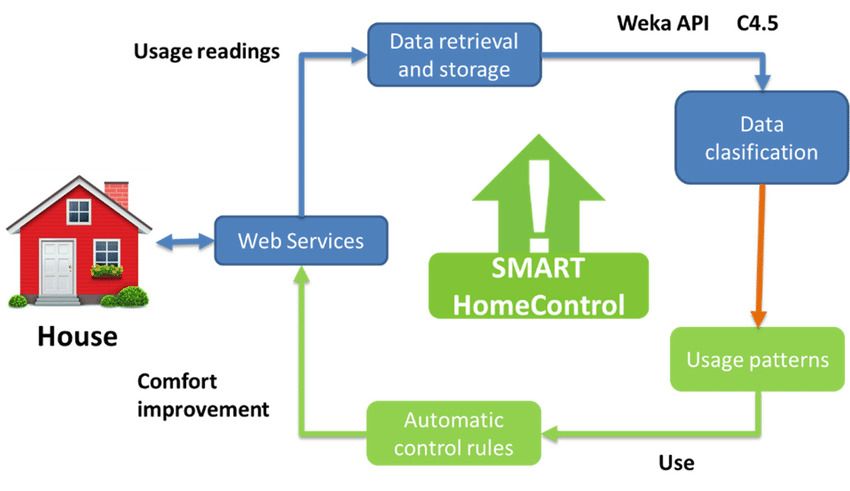 Usage readings

Data retrieval and storage

Weka API C4.5

Data clasification

Web Services

SMART HomeControl

House

Usage patterns

Comfort improvement

Automatic control rules

Use